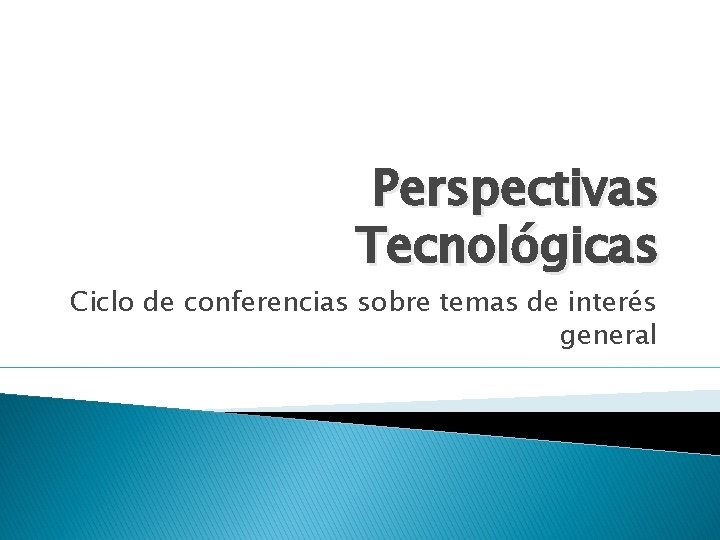 Perspectivas Tecnológicas

Ciclo de conferencias sobre temas de interés general